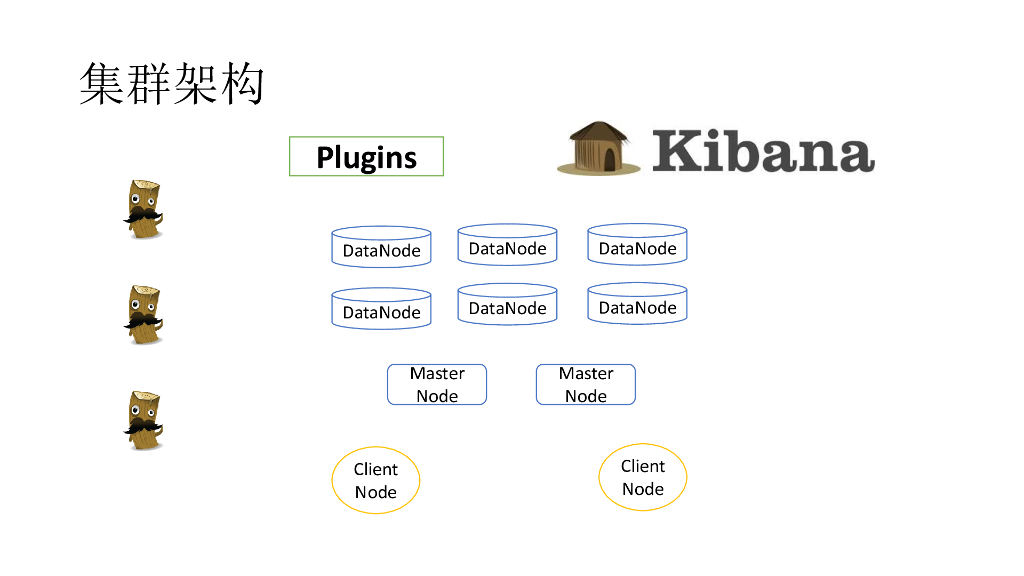 集群架构

Plugins

Kibana

DataNode DataNode DataNode

DataNode DataNode DataNode

Master Node

Master Node

Client Node

Client Node